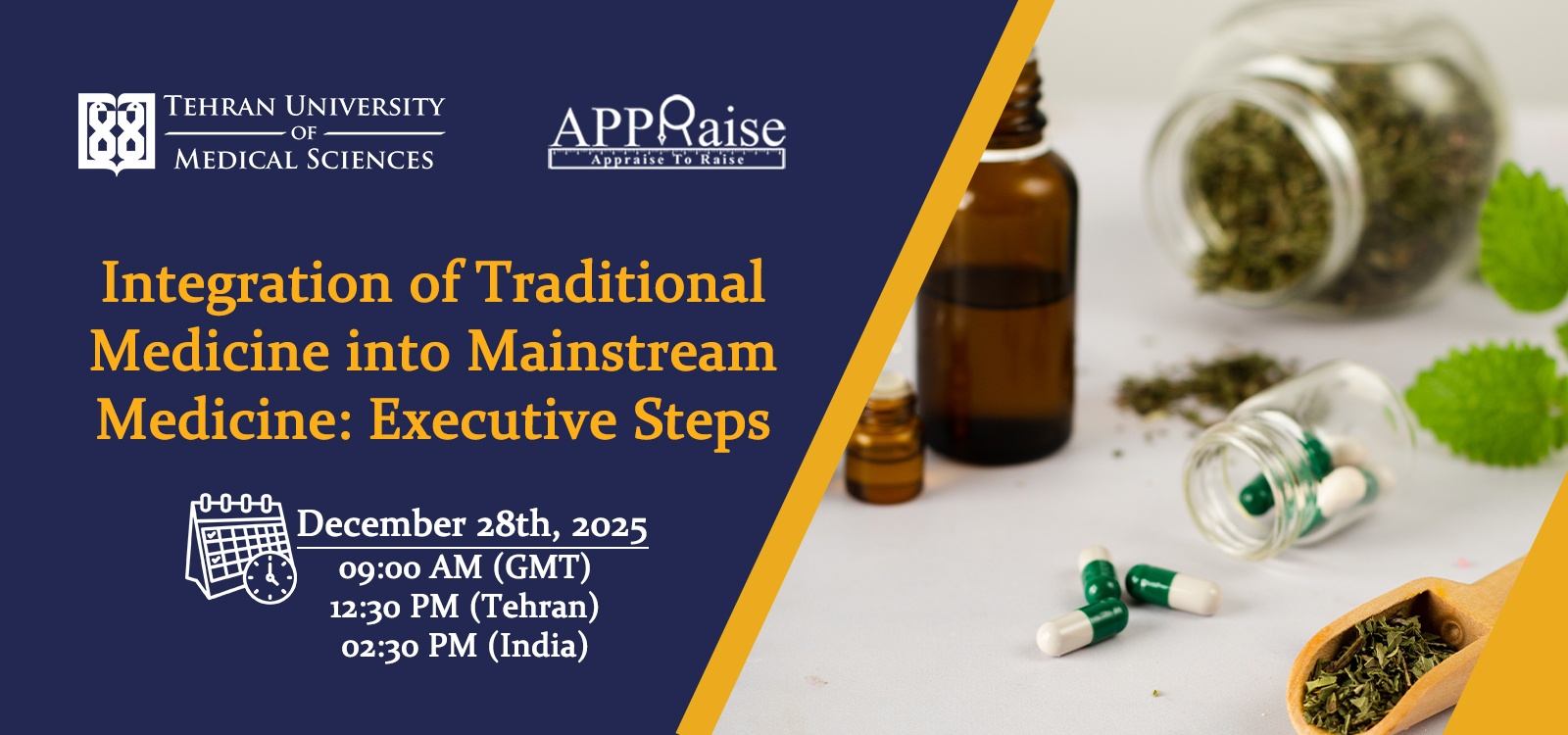 TEHRAN UNIVERSITY OF MEDICAL SCIENCES

APPRaise
Appraise To Raise

Integration of Traditional Medicine into Mainstream Medicine: Executive Steps

December 28th, 2025
09:00 AM (GMT)
12:30 PM (Tehran)
02:30 PM (India)